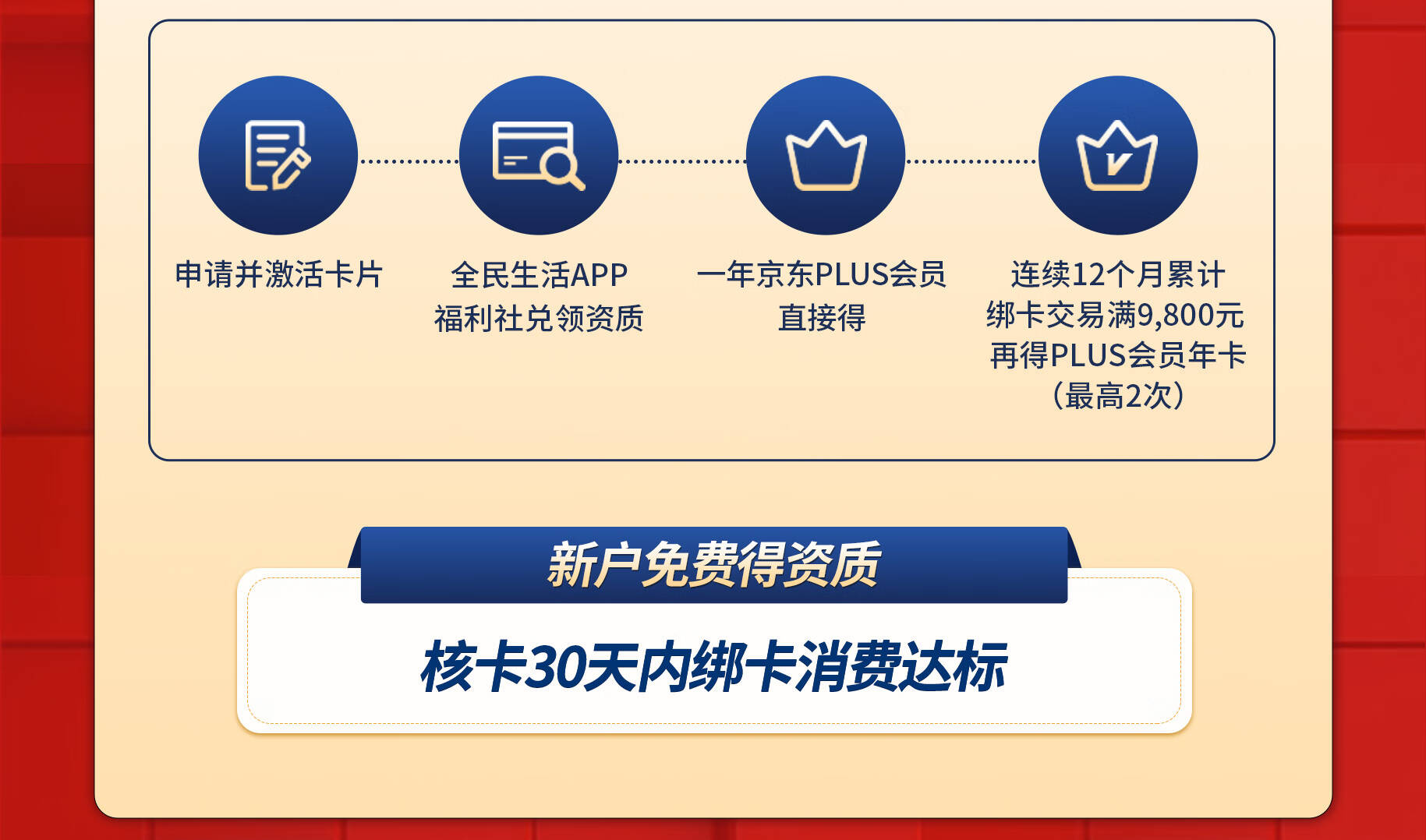 申请并激活卡片

全民生活APP
福利社兑领资质

一年京东PLUS会员
直接得

连续12个月累计
绑卡交易满9,800元
再得PLUS会员年卡
（最高2次）

新户免费得资质

核卡30天内绑卡消费达标